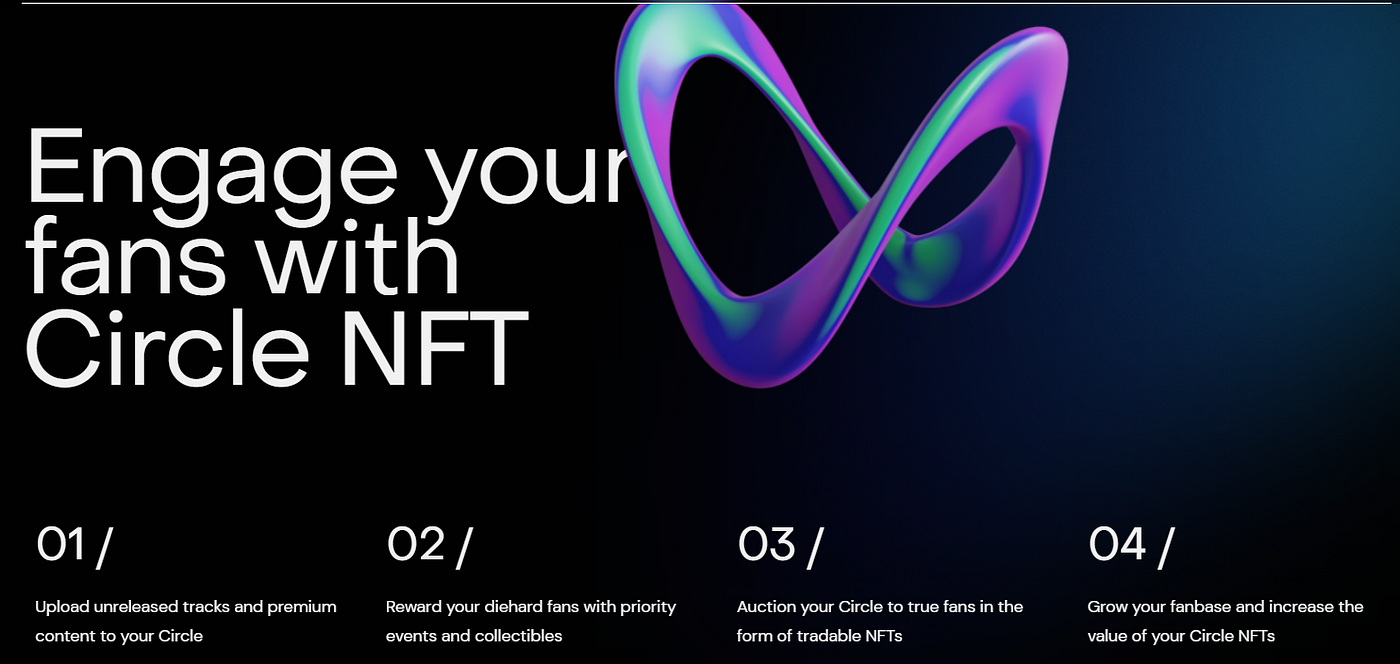 Engage your fans with Circle NFT

01 /

Upload unreleased tracks and premium content to your Circle

02 /

Reward your diehard fans with priority events and collectibles

03 /

Auction your Circle to true fans in the form of tradable NFTs

04 /

Grow your fanbase and increase the value of your Circle NFTs